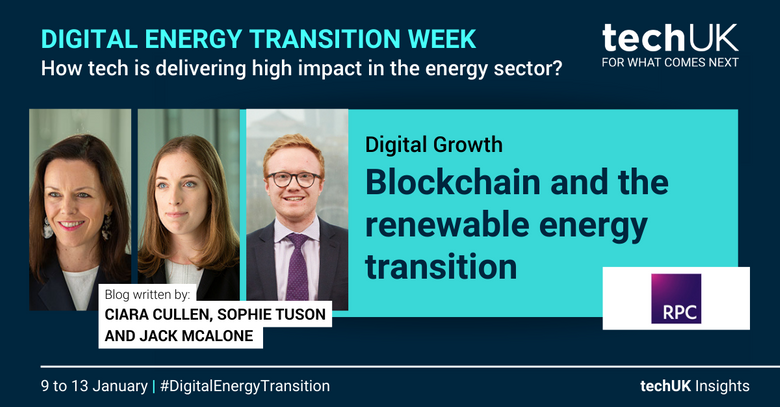 DIGITAL ENERGY TRANSITION WEEK
How tech is delivering high impact in the energy sector?

techUK
FOR WHAT COMES NEXT

Digital Growth
Blockchain and the renewable energy transition

Blog written by:
CIARA CULLEN, SOPHIE TUSON AND JACK MCALONE

RPC

9 to 13 January | #DigitalEnergyTransition

techUK Insights